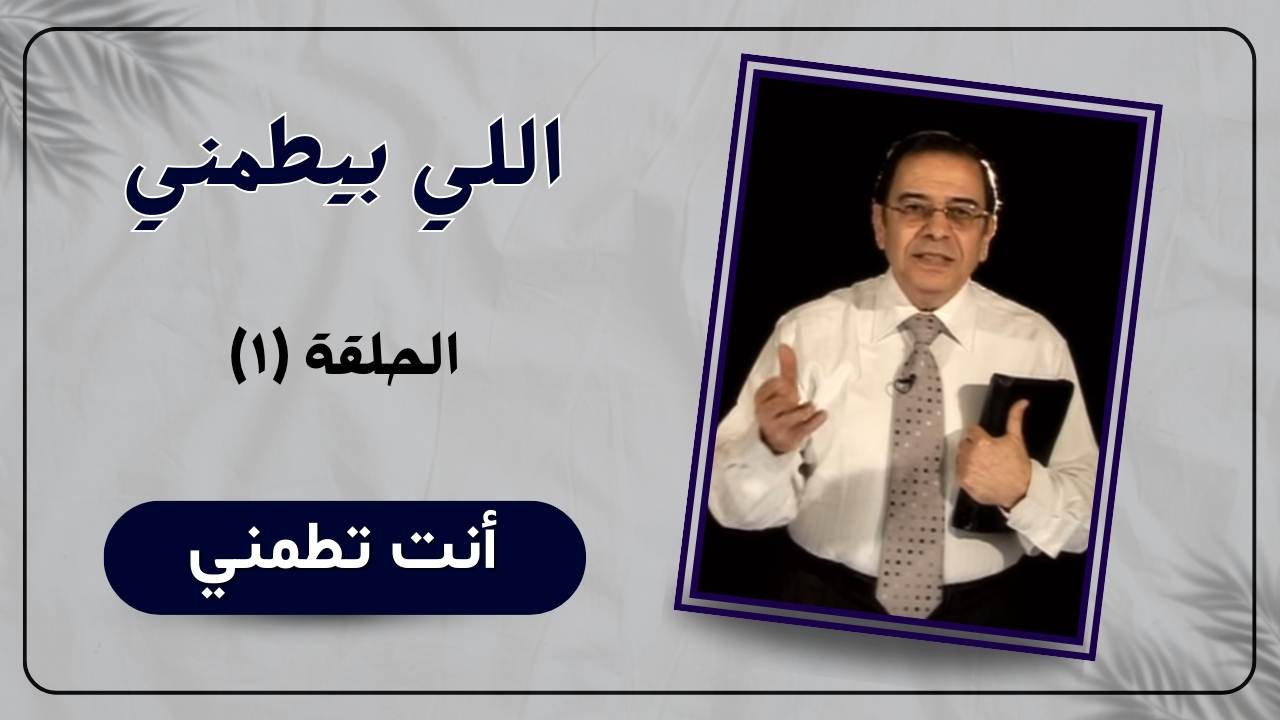 اللي بيطمني

الحلقة (١)

أنت تطمني